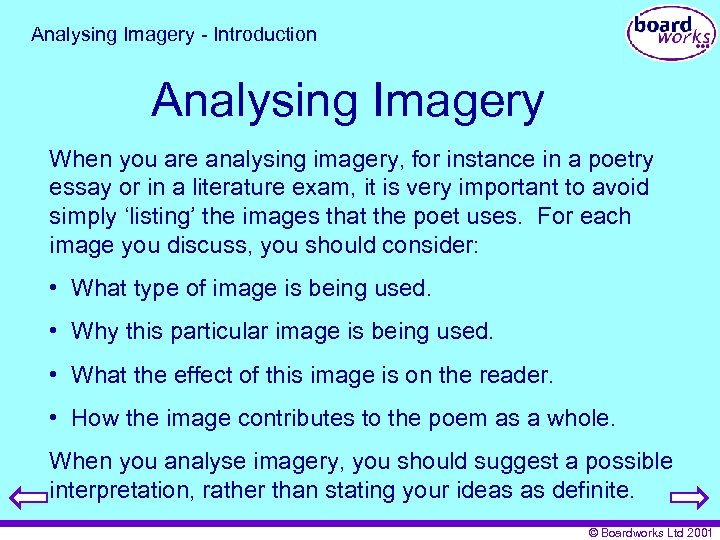 Analysing Imagery - Introduction

board works

Analysing Imagery

When you are analysing imagery, for instance in a poetry essay or in a literature exam, it is very important to avoid simply ‘listing’ the images that the poet uses. For each image you discuss, you should consider:

• What type of image is being used.

• Why this particular image is being used.

• What the effect of this image is on the reader.

• How the image contributes to the poem as a whole.

When you analyse imagery, you should suggest a possible interpretation, rather than stating your ideas as definite.

© Boardworks Ltd 2001